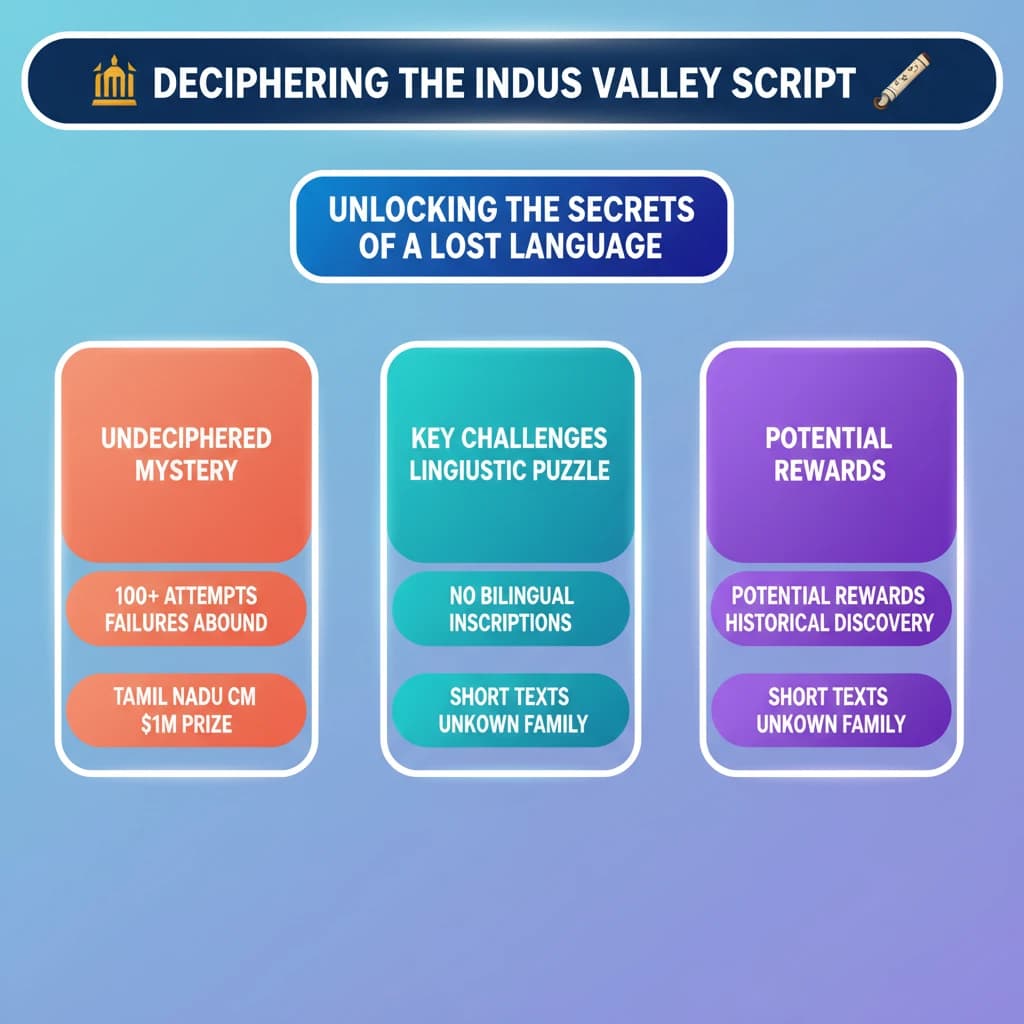 DECIPHERING THE INDUS VALLEY SCRIPT

UNLOCKING THE SECRETS OF A LOST LANGUAGE

UNDECIPHERED MYSTERY

100+ ATTEMPTS FAILURES ABOUND

TAMIL NADU CM $1M PRIZE

KEY CHALLENGES LINGIUSTIC PUZZLE

NO BILINGUAL INSCRIPTIONS

SHORT TEXTS UNKOWN FAMILY

POTENTIAL REWARDS

POTENTIAL REWARDS HISTORICAL DISCOVERY

SHORT TEXTS UNKOWN FAMILY